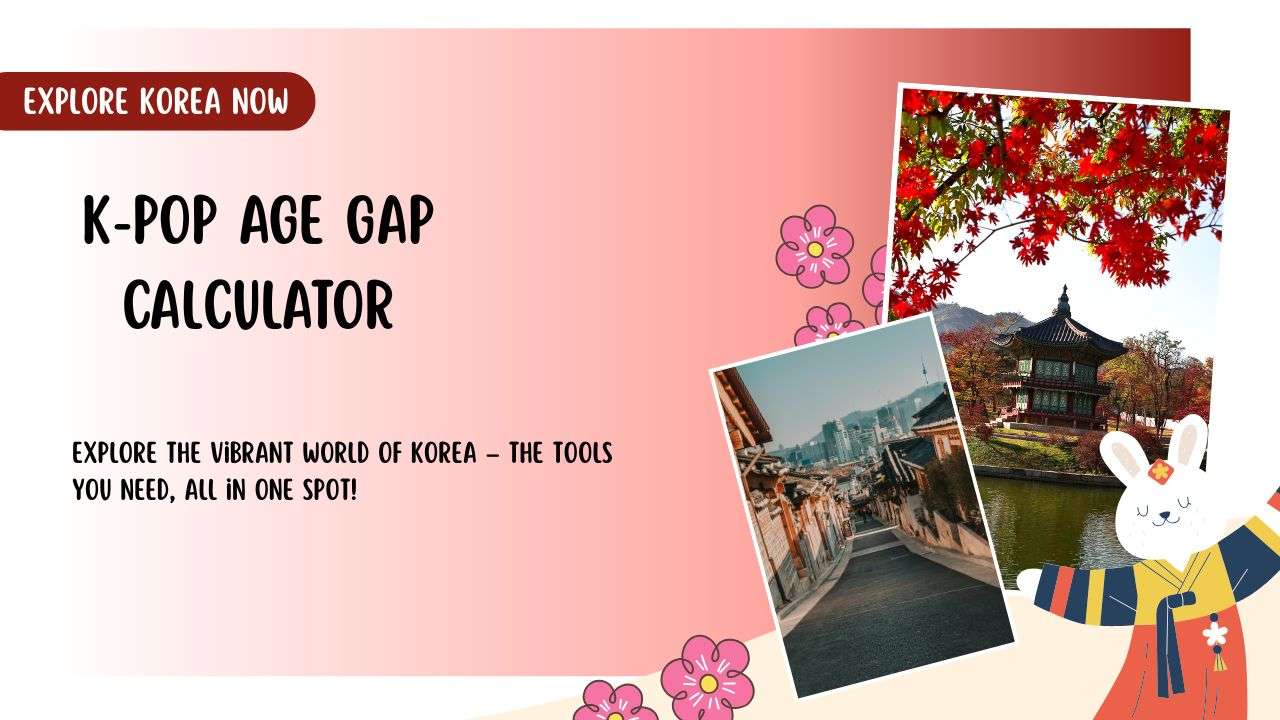 EXPLORE KOREA NOW

K-POP AGE GAP CALCULATOR

EXPLORE THE ViBRANT WORLD OF KOREA – THE TOOLS YOU NEED, ALL iN ONE SPOT!